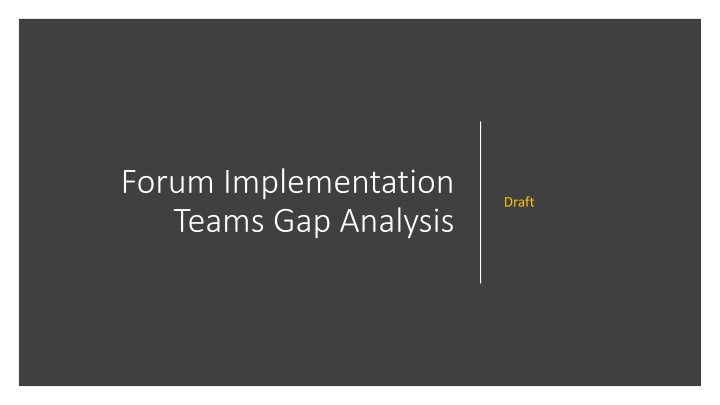 Forum Implementation Teams Gap Analysis

Draft